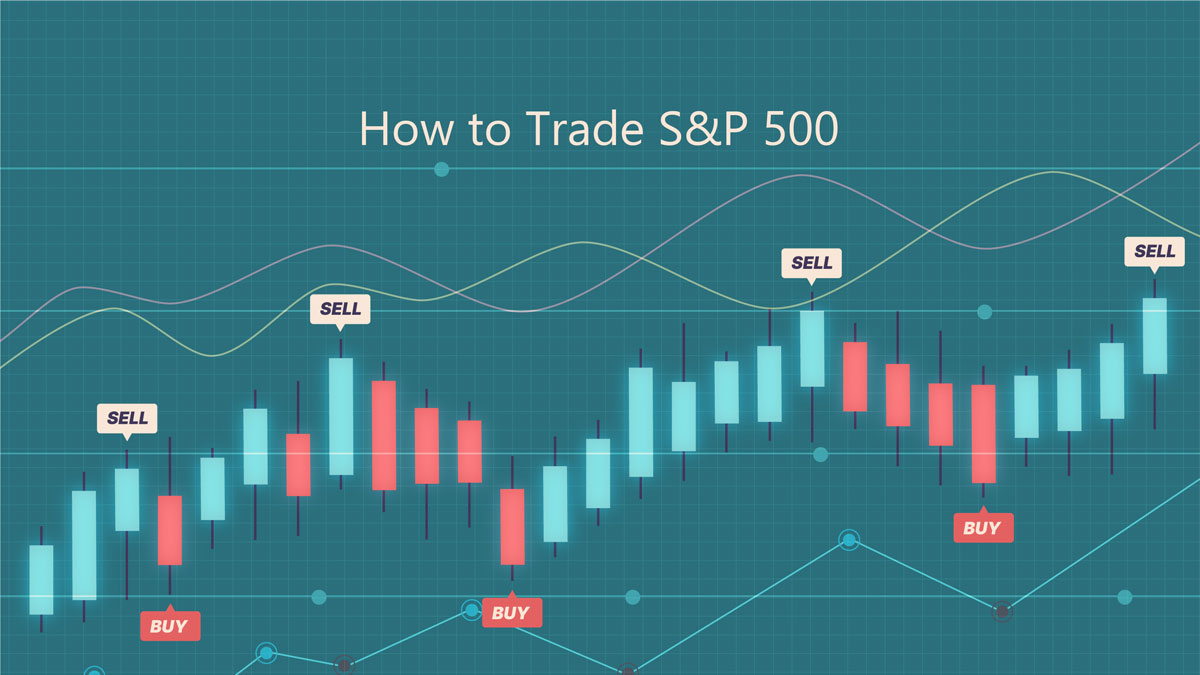 How to Trade S&P 500

SELL

SELL

SELL

SELL

BUY

BUY

BUY